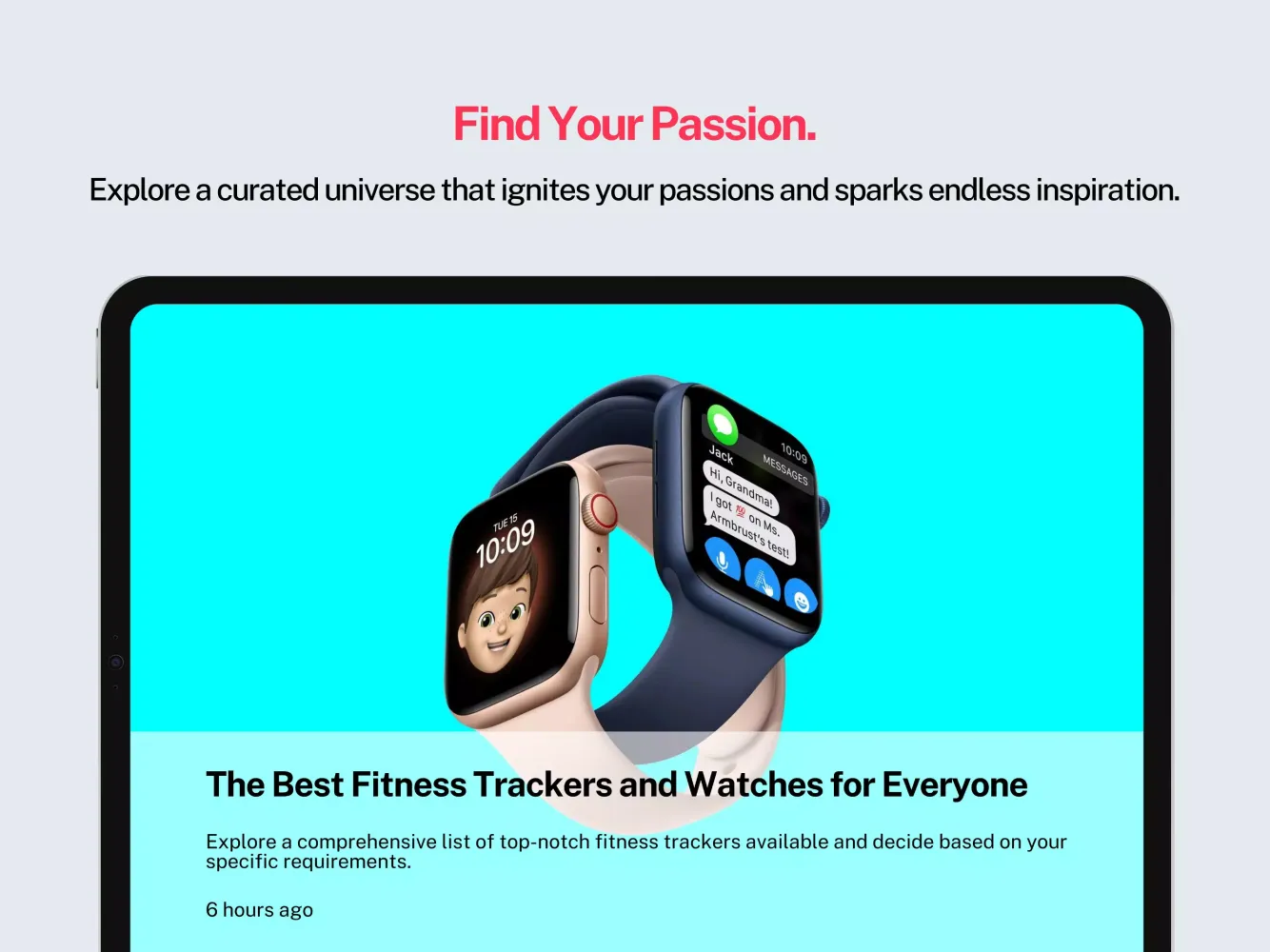 Find Your Passion.

Explore a curated universe that ignites your passions and sparks endless inspiration.

TUE 15
10:09

10:09
Jack
MESSAGES
Hi, Grandma!
I got 💯 on Ms. Armbrust's test!

The Best Fitness Trackers and Watches for Everyone

Explore a comprehensive list of top-notch fitness trackers available and decide based on your specific requirements.

6 hours ago